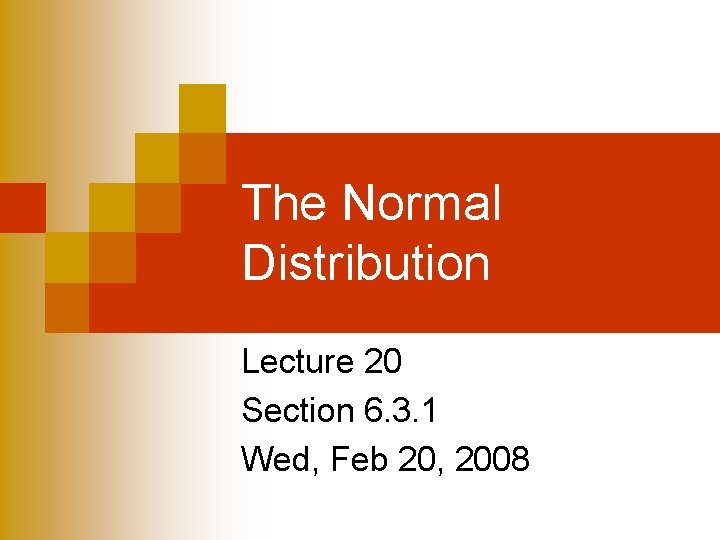 The Normal Distribution

Lecture 20
Section 6.3.1
Wed, Feb 20, 2008